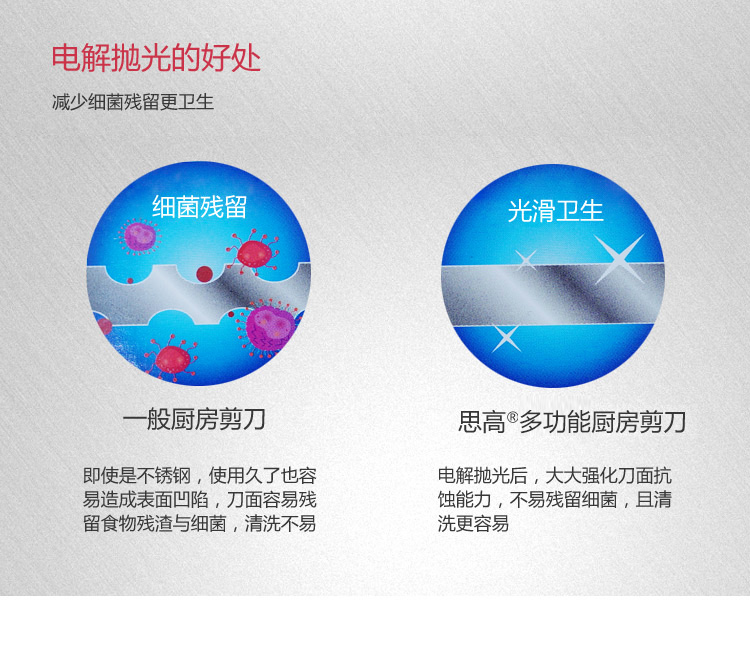 电解抛光的好处

减少细菌残留更卫生

细菌残留

一般厨房剪刀

即使是不锈钢，使用久了也容易造成表面凹陷，刀面容易残留食物残渣与细菌，清洗不易

光滑卫生

思高®多功能厨房剪刀

电解抛光后，大大强化刀面抗蚀能力，不易残留细菌，且清洗更容易